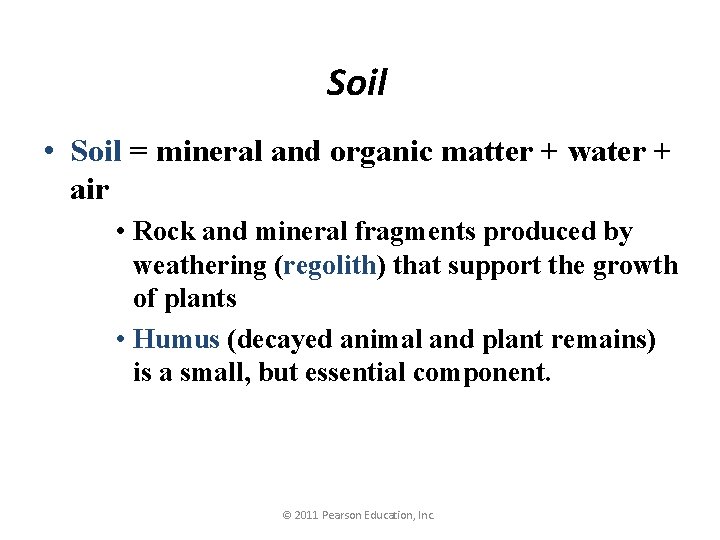 Soil

• Soil = mineral and organic matter + water + air

• Rock and mineral fragments produced by weathering (regolith) that support the growth of plants

• Humus (decayed animal and plant remains) is a small, but essential component.

© 2011 Pearson Education, Inc.